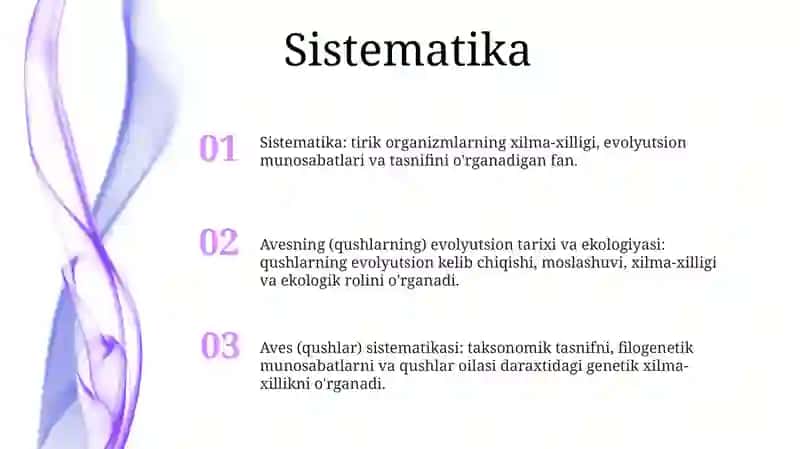 Sistematika

01 Sistematika: tirik organizmlarning xilma-xilligi, evolyutsion munosabatlari va tasnifini o'rganadigan fan.

02 Avesning (qushlarning) evolyutsion tarixi va ekologiyasi: qushlarning evolyutsion kelib chiqishi, moslashuvi, xilma-xilligi va ekologik rolini o'rganadi.

03 Aves (qushlar) sistematikasi: taksonomik tasnifni, filogenetik munosabatlarni va qushlar oilasi daraxtidagi genetik xilma-xillikni o'rganadi.